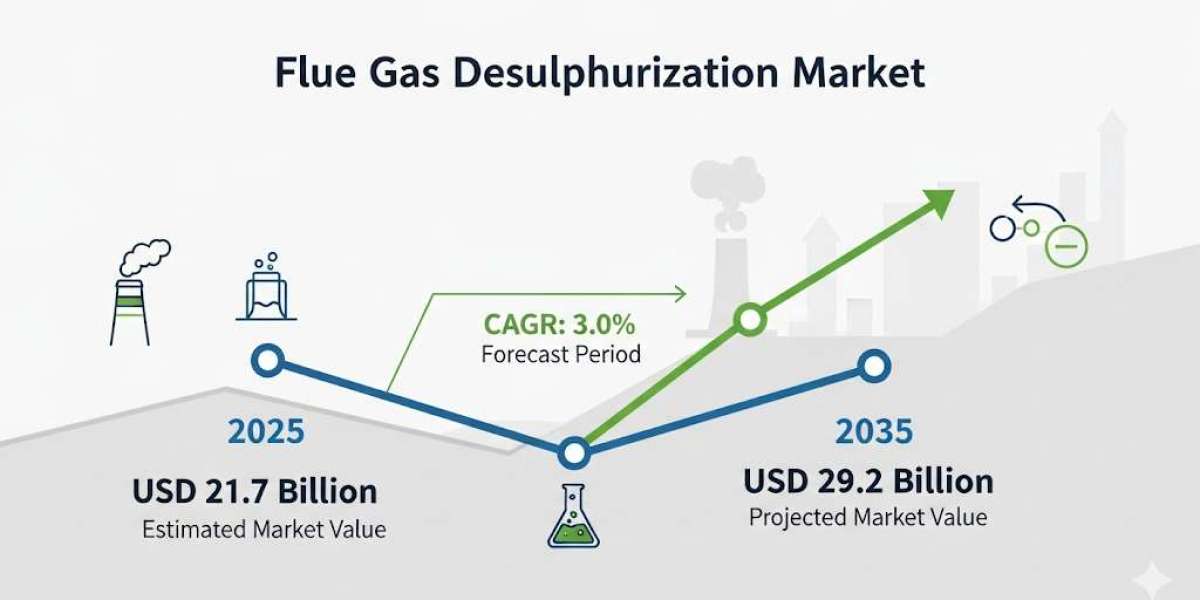 Flue Gas Desulphurization Market

CAGR: 3.0%
Forecast Period

2025
USD 21.7 Billion
Estimated Market Value

2035
USD 29.2 Billion
Projected Market Value